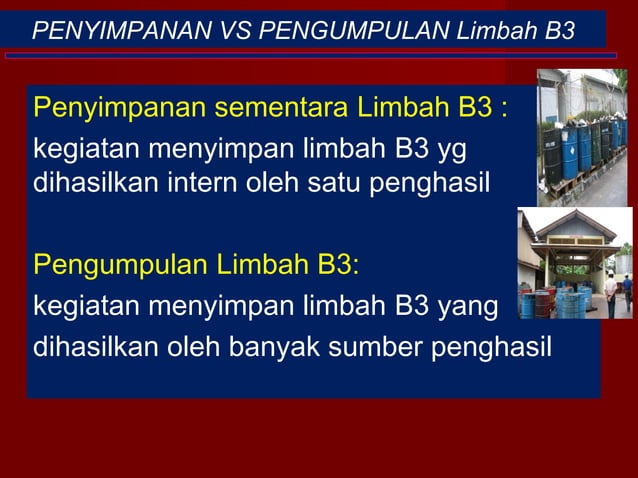 PENYIMPANAN VS PENGUMPULAN Limbah B3

Penyimpanan sementara Limbah B3 :
kegiatan menyimpan limbah B3 yg dihasilkan intern oleh satu penghasil

Pengumpulan Limbah B3:
kegiatan menyimpan limbah B3 yang dihasilkan oleh banyak sumber penghasil